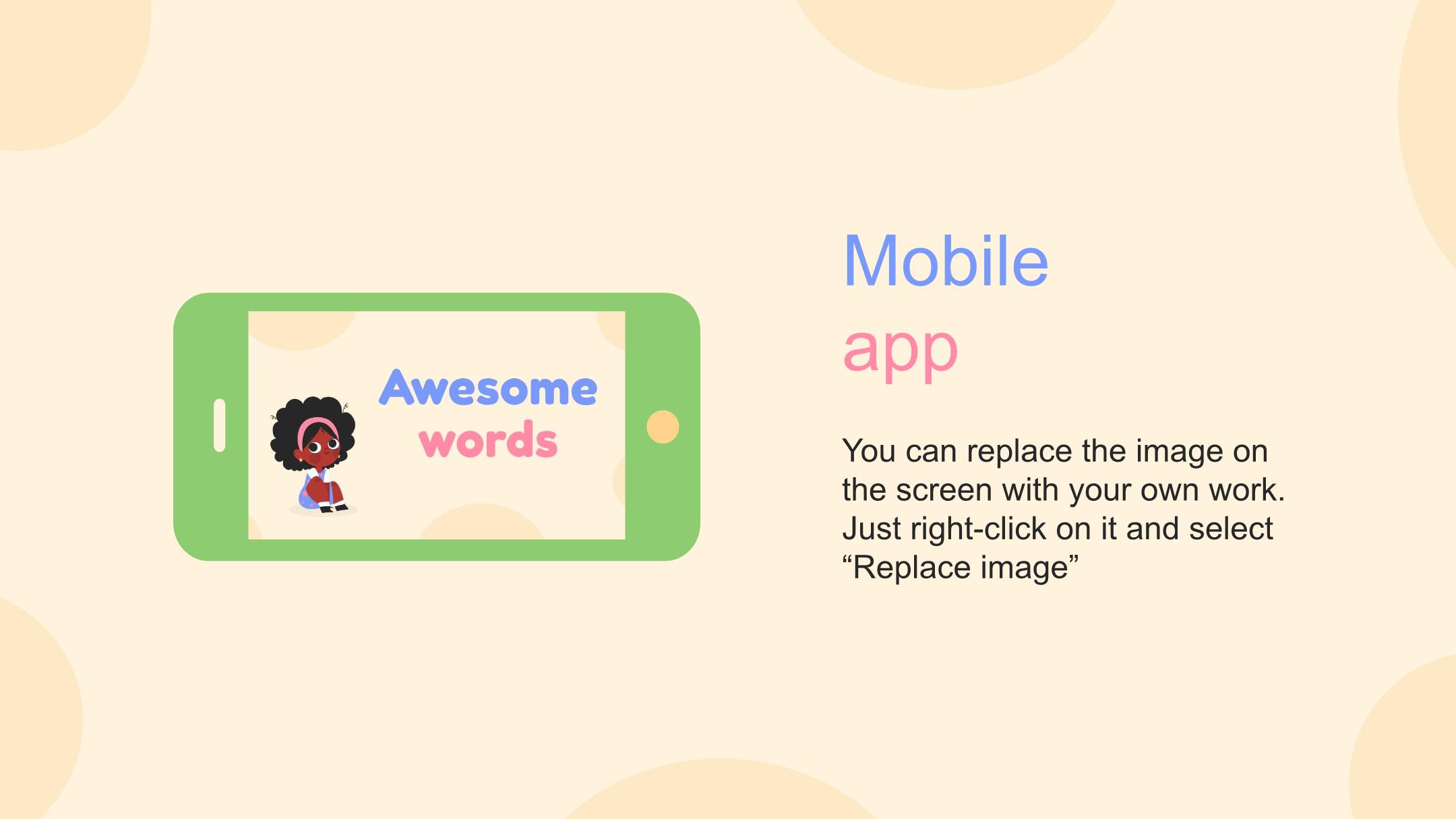 Awesome words

Mobile app

You can replace the image on the screen with your own work. Just right-click on it and select “Replace image”